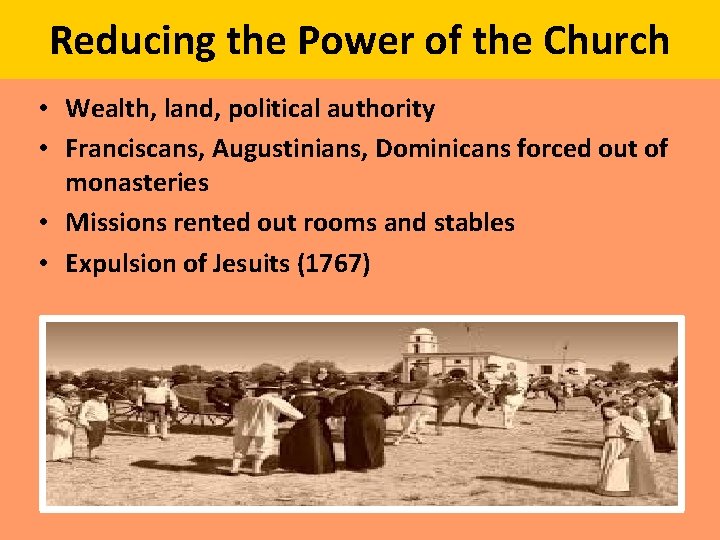 Reducing the Power of the Church

• Wealth, land, political authority
• Franciscans, Augustinians, Dominicans forced out of monasteries
• Missions rented out rooms and stables
• Expulsion of Jesuits (1767)